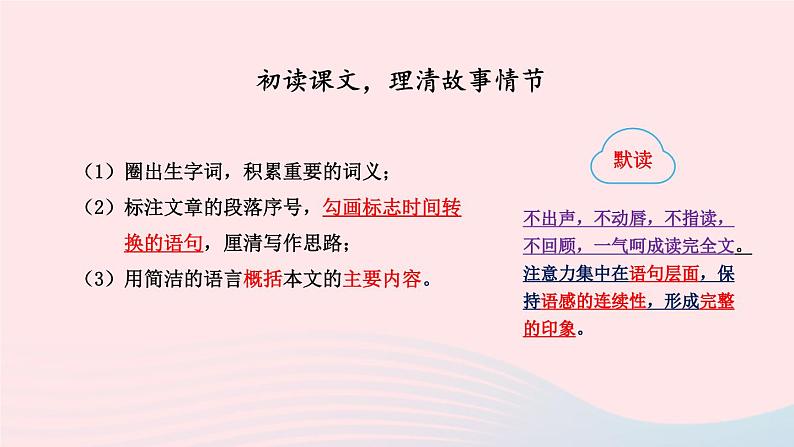 初读课文，理清故事情节

（1）圈出生字词，积累重要的词义；
（2）标注文章的段落序号，勾画标志时间转换的语句，厘清写作思路；
（3）用简洁的语言概括本文的主要内容。

默读

不出声，不动唇，不指读，不回顾，一气呵成读完全文。注意力集中在语句层面，保持语感的连续性，形成完整的印象。